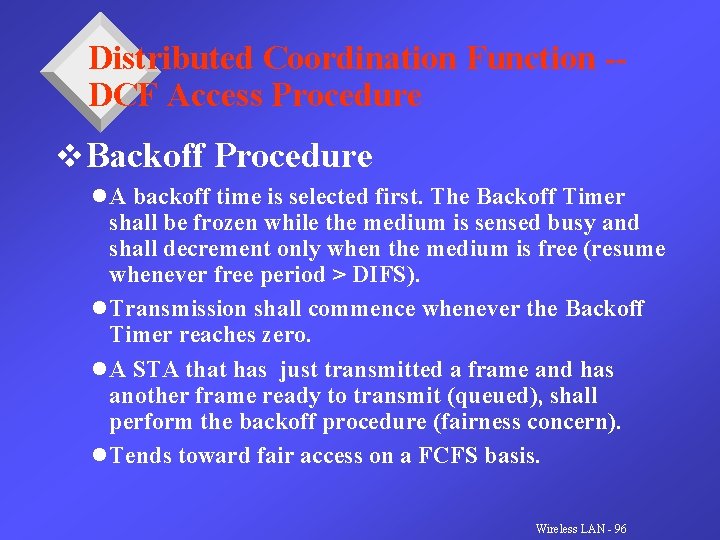 Distributed Coordination Function -- DCF Access Procedure

❖ Backoff Procedure

● A backoff time is selected first. The Backoff Timer shall be frozen while the medium is sensed busy and shall decrement only when the medium is free (resume whenever free period > DIFS).

● Transmission shall commence whenever the Backoff Timer reaches zero.

● A STA that has just transmitted a frame and has another frame ready to transmit (queued), shall perform the backoff procedure (fairness concern).

● Tends toward fair access on a FCFS basis.

Wireless LAN - 96